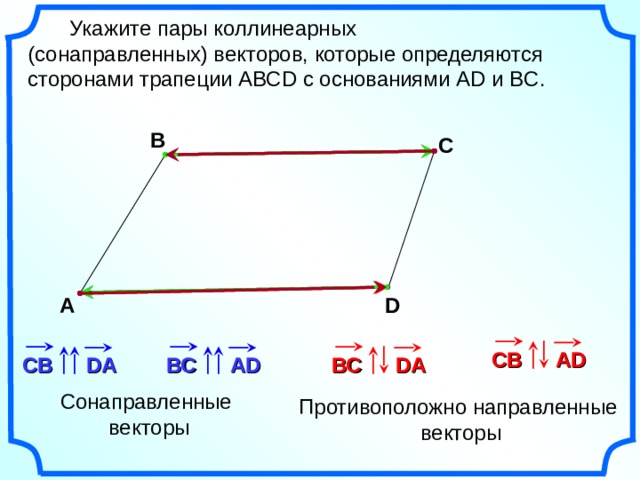 Укажите пары коллинеарных (сонаправленных) векторов, которые определяются сторонами трапеции ABCD с основаниями AD и BC.

B
C
A
D

$\overrightarrow{CB} \uparrow\uparrow \overrightarrow{DA}$ $\overrightarrow{BC} \uparrow\uparrow \overrightarrow{AD}$ $\overrightarrow{BC} \uparrow\downarrow \overrightarrow{DA}$ $\overrightarrow{CB} \uparrow\downarrow \overrightarrow{AD}$

Сонаправленные векторы

Противоположно направленные векторы